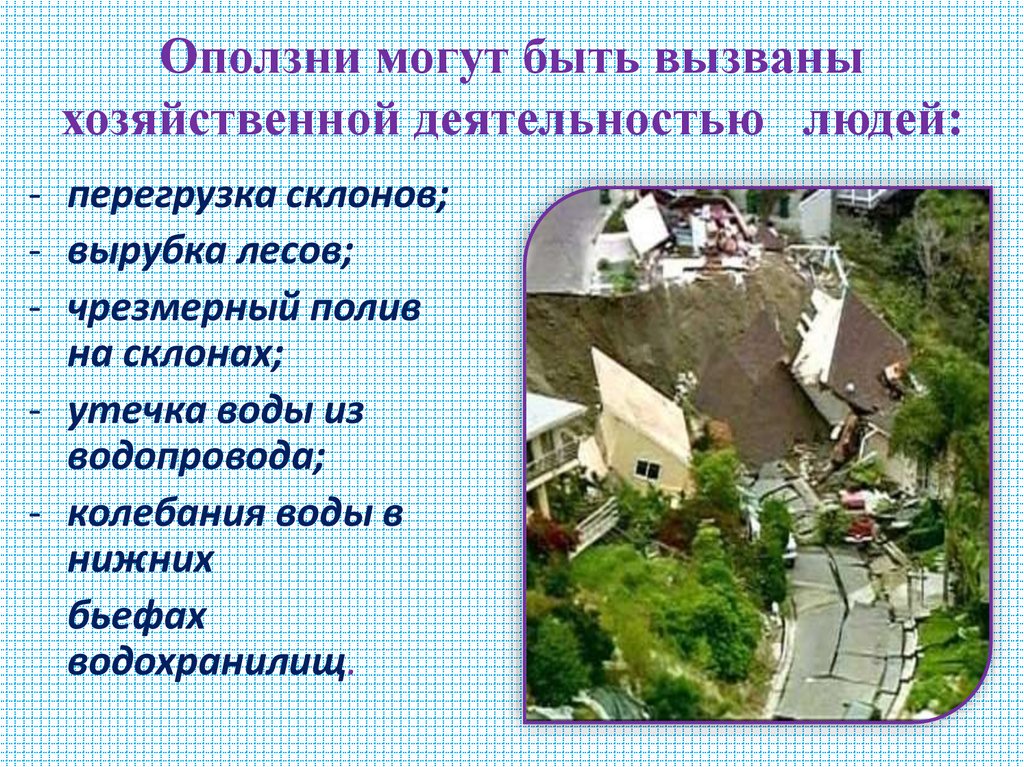 Оползни могут быть вызваны хозяйственной деятельностью людей:

- перегрузка склонов;
- вырубка лесов;
- чрезмерный полив на склонах;
- утечка воды из водопровода;
- колебания воды в нижних бьефах водохранилищ.